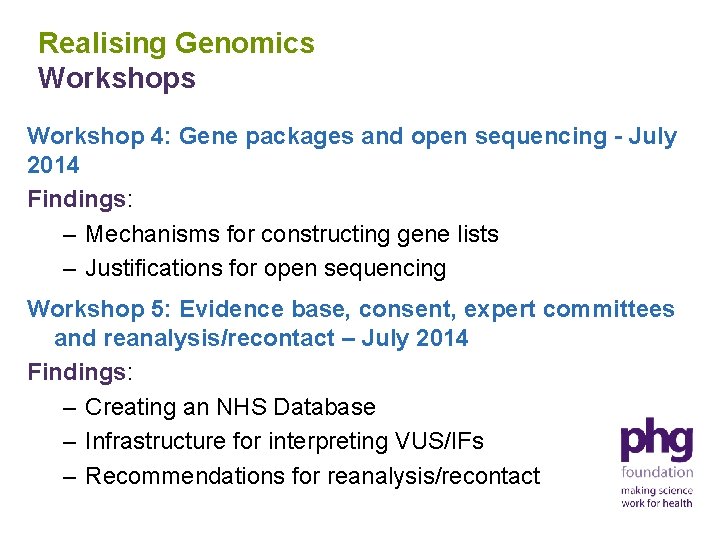 Realising Genomics
Workshops

Workshop 4: Gene packages and open sequencing - July 2014

Findings:

– Mechanisms for constructing gene lists
– Justifications for open sequencing

Workshop 5: Evidence base, consent, expert committees and reanalysis/recontact – July 2014

Findings:

– Creating an NHS Database
– Infrastructure for interpreting VUS/IFs
– Recommendations for reanalysis/recontact

phg
foundation
making science
work for health